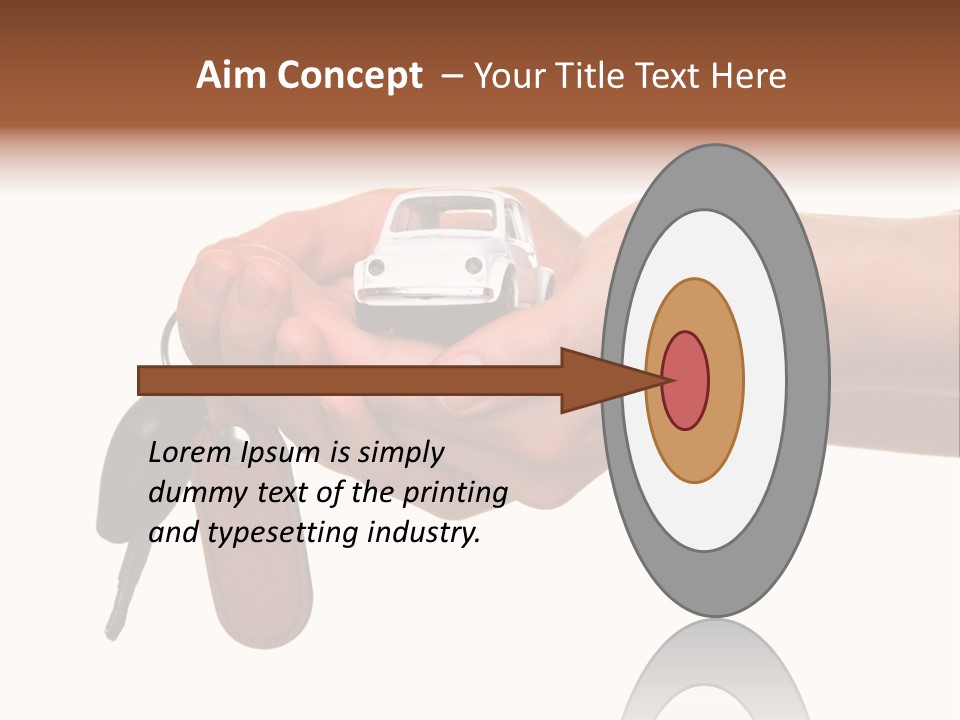 Aim Concept – Your Title Text Here

Lorem Ipsum is simply dummy text of the printing and typesetting industry.